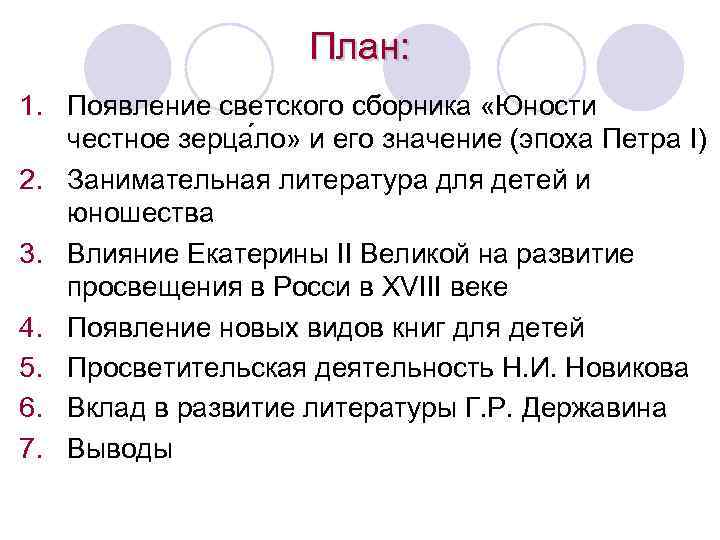 План:

1. Появление светского сборника «Юности честное зерца́ло» и его значение (эпоха Петра I)
2. Занимательная литература для детей и юношества
3. Влияние Екатерины II Великой на развитие просвещения в Росси в XVIII веке
4. Появление новых видов книг для детей
5. Просветительская деятельность Н.И. Новикова
6. Вклад в развитие литературы Г.Р. Державина
7. Выводы